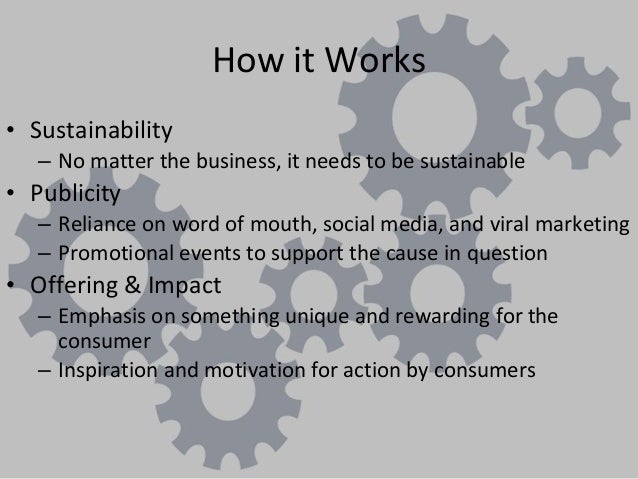 How it Works

• Sustainability
– No matter the business, it needs to be sustainable
• Publicity
– Reliance on word of mouth, social media, and viral marketing
– Promotional events to support the cause in question
• Offering & Impact
– Emphasis on something unique and rewarding for the consumer
– Inspiration and motivation for action by consumers